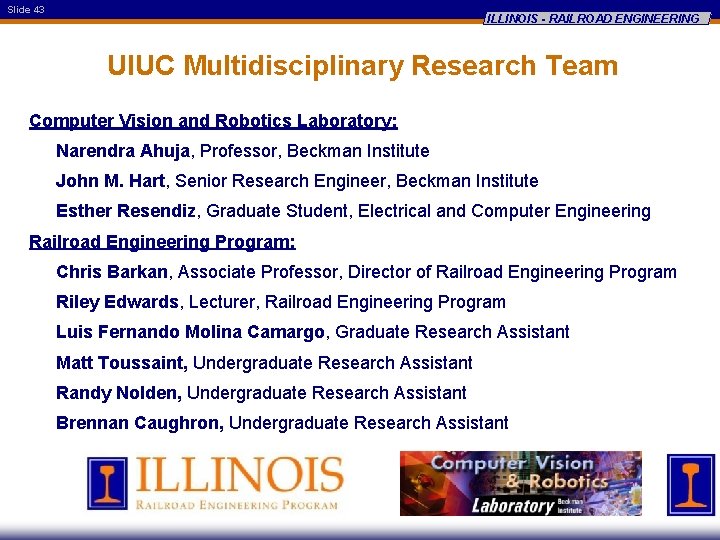 Slide 43

ILLINOIS - RAILROAD ENGINEERING

UIUC Multidisciplinary Research Team

Computer Vision and Robotics Laboratory:

Narendra Ahuja, Professor, Beckman Institute

John M. Hart, Senior Research Engineer, Beckman Institute

Esther Resendiz, Graduate Student, Electrical and Computer Engineering

Railroad Engineering Program:

Chris Barkan, Associate Professor, Director of Railroad Engineering Program

Riley Edwards, Lecturer, Railroad Engineering Program

Luis Fernando Molina Camargo, Graduate Research Assistant

Matt Toussaint, Undergraduate Research Assistant

Randy Nolden, Undergraduate Research Assistant

Brennan Caughron, Undergraduate Research Assistant

ILLINOIS
RAILROAD ENGINEERING PROGRAM

Computer Vision & Robotics Laboratory Beckman Institute